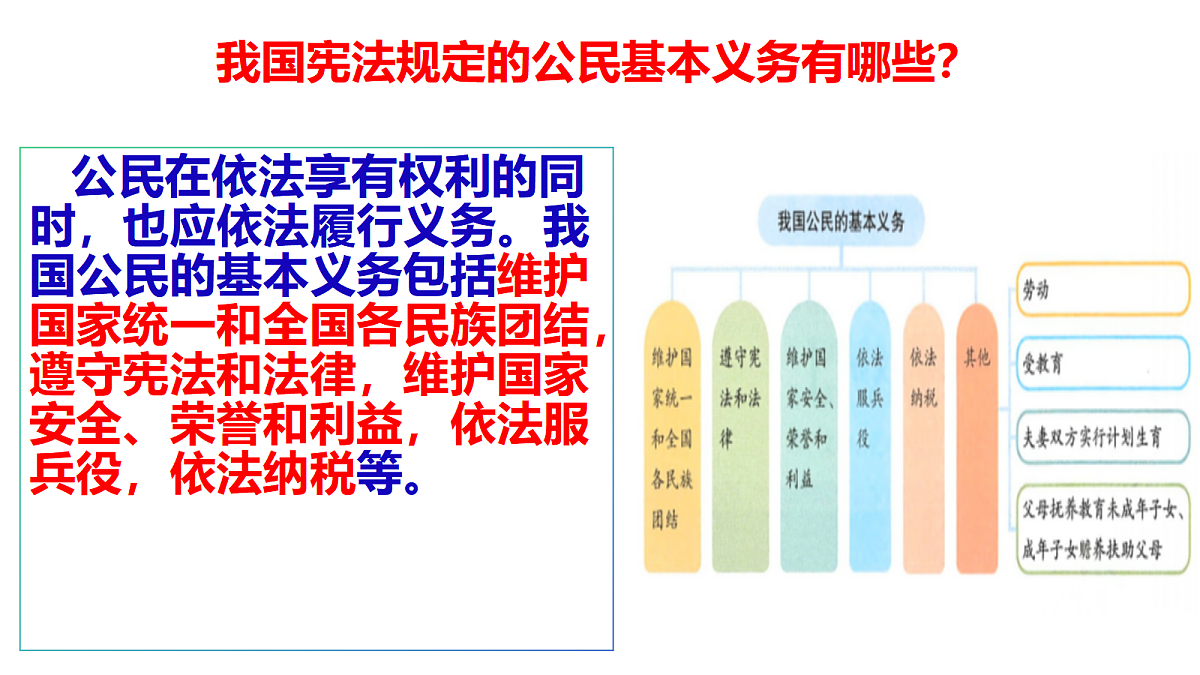 我国宪法规定的公民基本义务有哪些？

公民在依法享有权利的同时，也应依法履行义务。我国公民的基本义务包括维护国家统一和全国各民族团结，遵守宪法和法律，维护国家安全、荣誉和利益，依法服兵役，依法纳税等。

我国公民的基本义务

维护国家统一和全国各民族团结

遵守宪法和法律

维护国家安全、荣誉和利益

依法服兵役

依法纳税

其他

劳动

受教育

夫妻双方实行计划生育

父母抚养教育未成年子女、成年子女赡养扶助父母